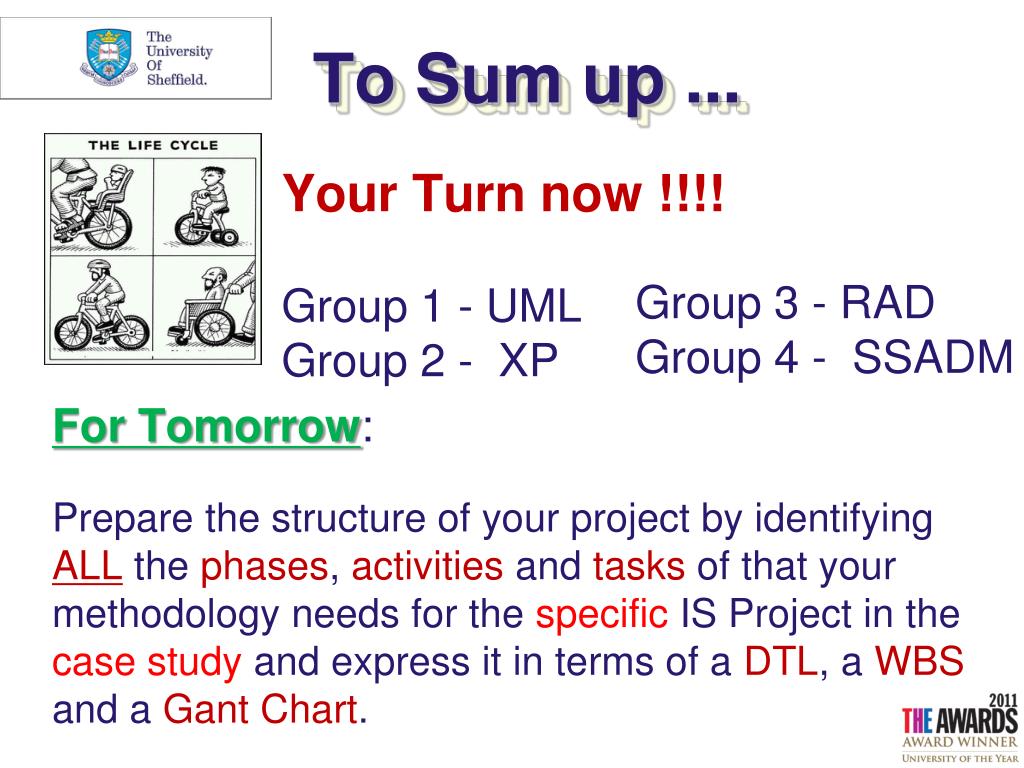 The University Of Sheffield.

To Sum up ...

THE LIFE CYCLE

Your Turn now !!!!

Group 1 - UML
Group 2 - XP

Group 3 - RAD
Group 4 - SSADM

For Tomorrow:

Prepare the structure of your project by identifying ALL the phases, activities and tasks of that your methodology needs for the specific IS Project in the case study and express it in terms of a DTL, a WBS and a Gant Chart.

2011 THE AWARDS AWARD WINNER UNIVERSITY OF THE YEAR